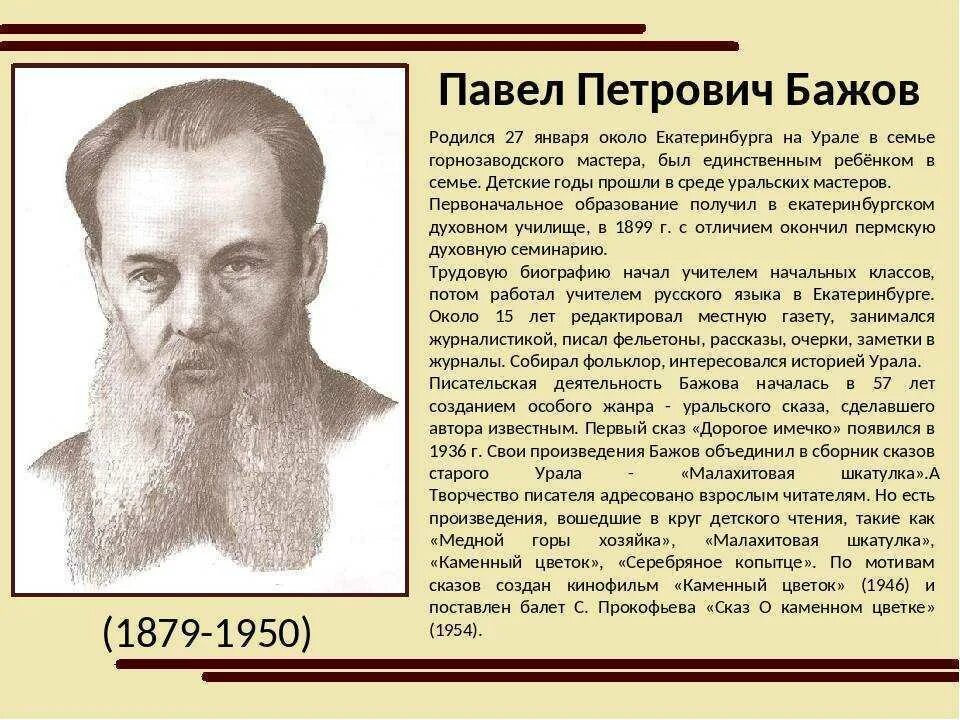 Павел Петрович Бажов

Родился 27 января около Екатеринбурга на Урале в семье горнозаводского мастера, был единственным ребёнком в семье. Детские годы прошли в среде уральских мастеров.

Первоначальное образование получил в екатеринбургском духовном училище, в 1899 г. с отличием окончил пермскую духовную семинарию.

Трудовую биографию начал учителем начальных классов, потом работал учителем русского языка в Екатеринбурге. Около 15 лет редактировал местную газету, занимался журналистикой, писал фельетоны, рассказы, очерки, заметки в журналы. Собирал фольклор, интересовался историей Урала.

Писательская деятельность Бажова началась в 57 лет созданием особого жанра - уральского сказа, сделавшего автора известным. Первый сказ «Дорогое имечко» появился в 1936 г. Свои произведения Бажов объединил в сборник сказов старого Урала - «Малахитовая шкатулка».А Творчество писателя адресовано взрослым читателям. Но есть произведения, вошедшие в круг детского чтения, такие как «Медной горы хозяйка», «Малахитовая шкатулка», «Каменный цветок», «Серебряное копытце». По мотивам сказов создан кинофильм «Каменный цветок» (1946) и поставлен балет С. Прокофьева «Сказ О каменном цветке» (1954).

(1879-1950)